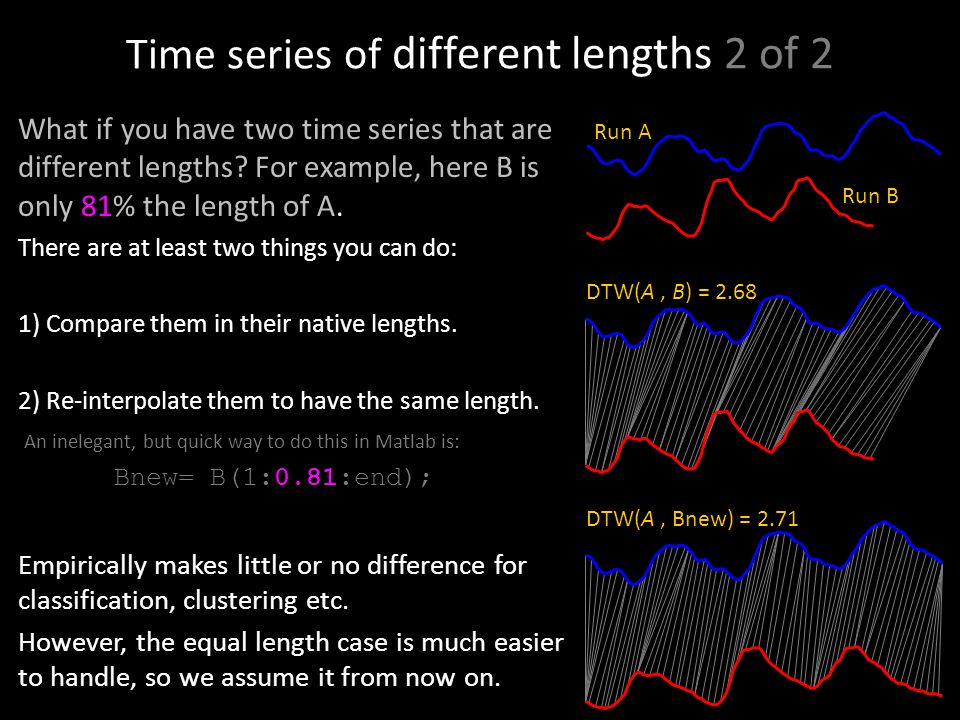 Time series of different lengths 2 of 2

What if you have two time series that are different lengths? For example, here B is only 81% the length of A.

There are at least two things you can do:

1) Compare them in their native lengths.

2) Re-interpolate them to have the same length.

An inelegant, but quick way to do this in Matlab is:

Bnew= B(1:0.81:end);

Empirically makes little or no difference for classification, clustering etc.

However, the equal length case is much easier to handle, so we assume it from now on.

Run A

Run B

DTW(A , B) = 2.68

DTW(A , Bnew) = 2.71